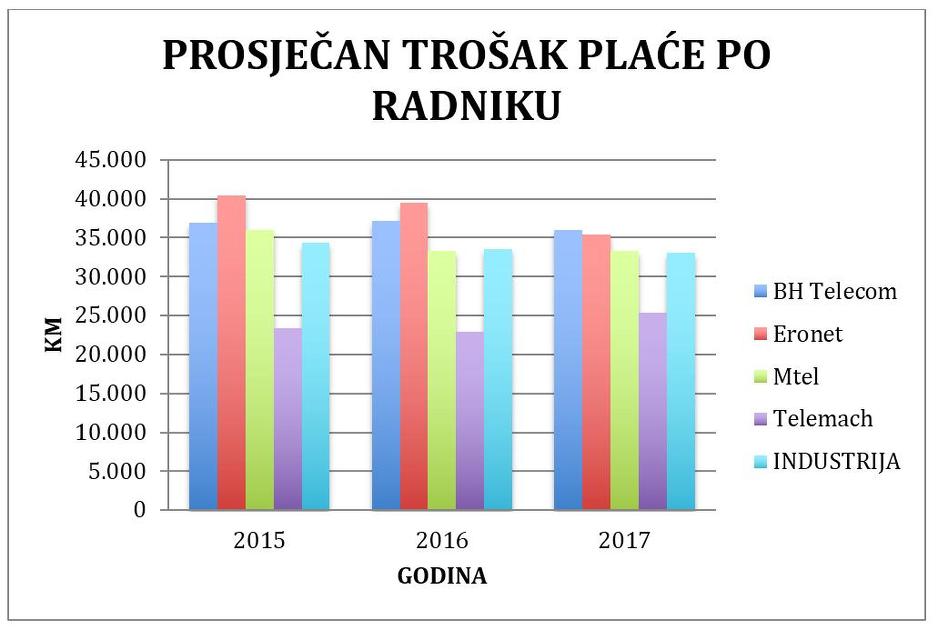 PROSJEČAN TROŠAK PLAĆE PO RADNIKU

KM

45.000
40.000
35.000
30.000
25.000
20.000
15.000
10.000
5.000
0

2015
2016
2017

GODINA

BH Telecom
Eronet
Mtel
Telemach
INDUSTRIJA